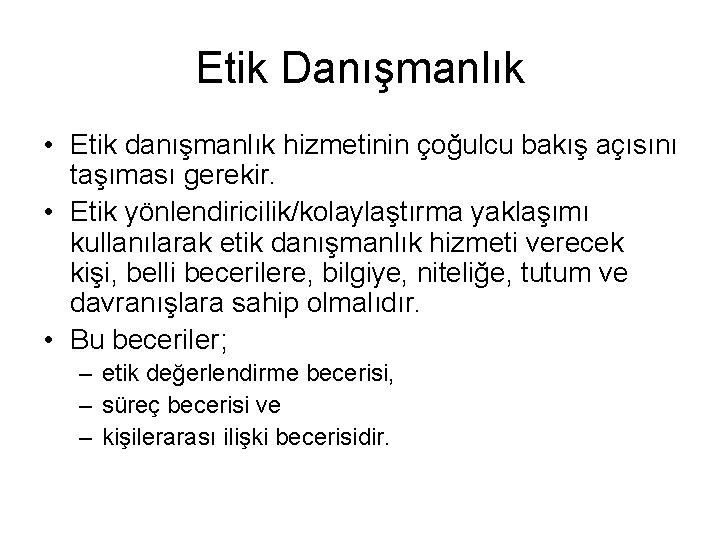 Etik Danışmanlık

• Etik danışmanlık hizmetinin çoğulcu bakış açısını taşıması gerekir.

• Etik yönlendiricilik/kolaylaştırma yaklaşımı kullanılarak etik danışmanlık hizmeti verecek kişi, belli becerilere, bilgiye, niteliğe, tutum ve davranışlara sahip olmalıdır.

• Bu beceriler;
 – etik değerlendirme becerisi,
 – süreç becerisi ve
 – kişilerarası ilişki becerisidir.